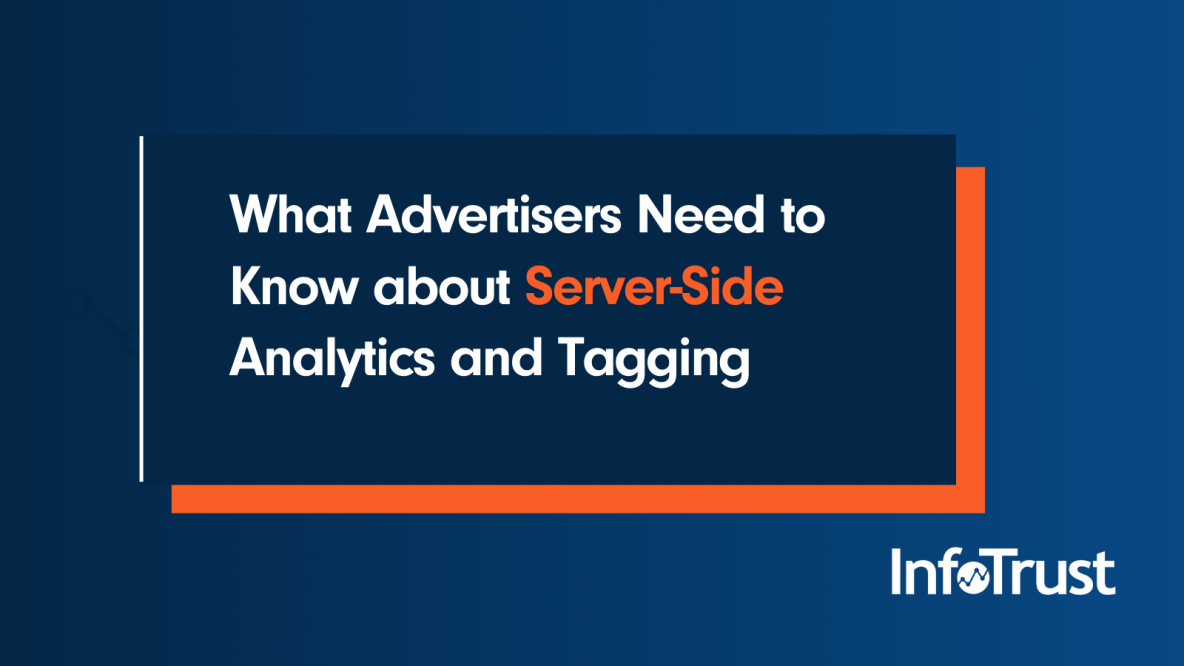 What Advertisers Need to Know about Server-Side Analytics and Tagging

InfoTrust